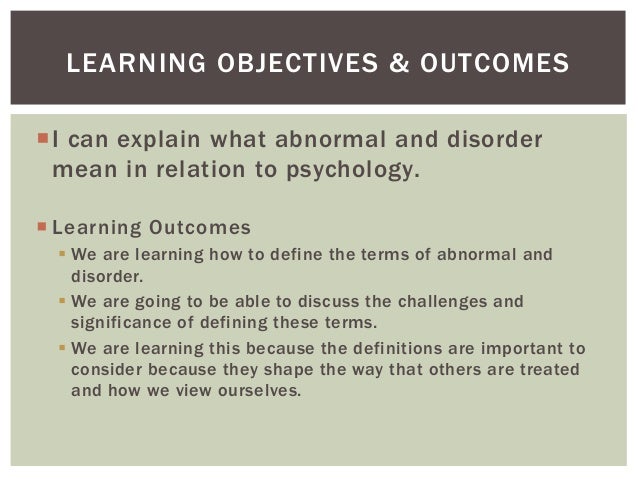 LEARNING OBJECTIVES & OUTCOMES

I can explain what abnormal and disorder mean in relation to psychology.

Learning Outcomes
We are learning how to define the terms of abnormal and disorder.
We are going to be able to discuss the challenges and significance of defining these terms.
We are learning this because the definitions are important to consider because they shape the way that others are treated and how we view ourselves.